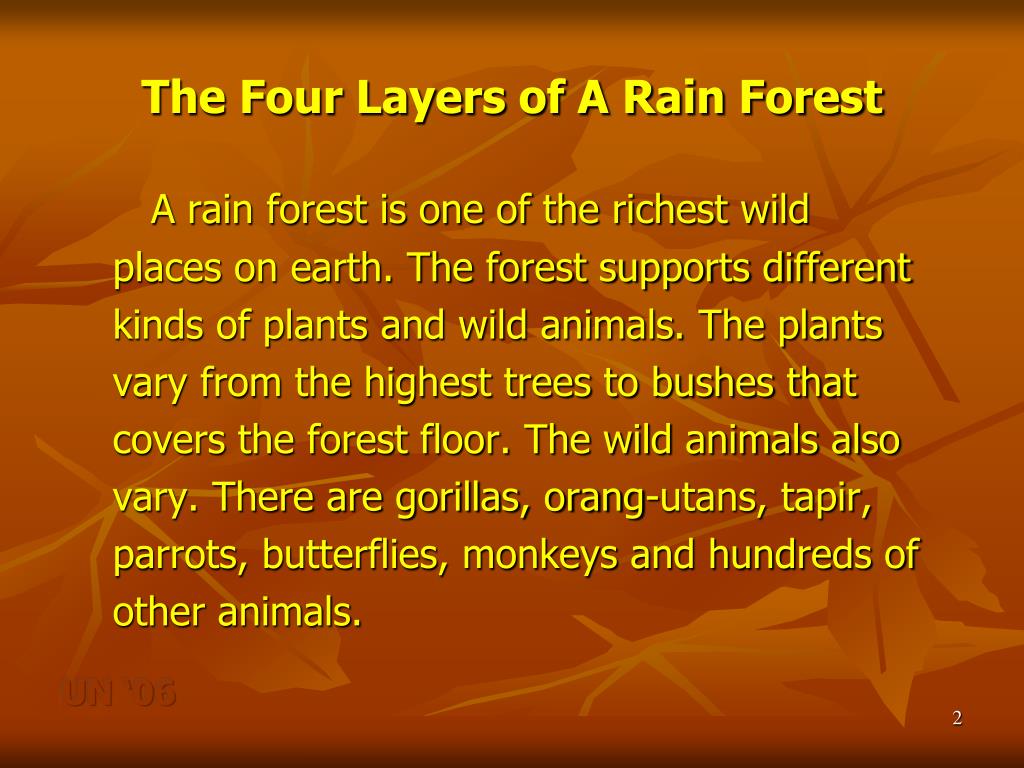 The Four Layers of A Rain Forest

A rain forest is one of the richest wild places on earth. The forest supports different kinds of plants and wild animals. The plants vary from the highest trees to bushes that covers the forest floor. The wild animals also vary. There are gorillas, orang-utans, tapir, parrots, butterflies, monkeys and hundreds of other animals.

UN '06

2